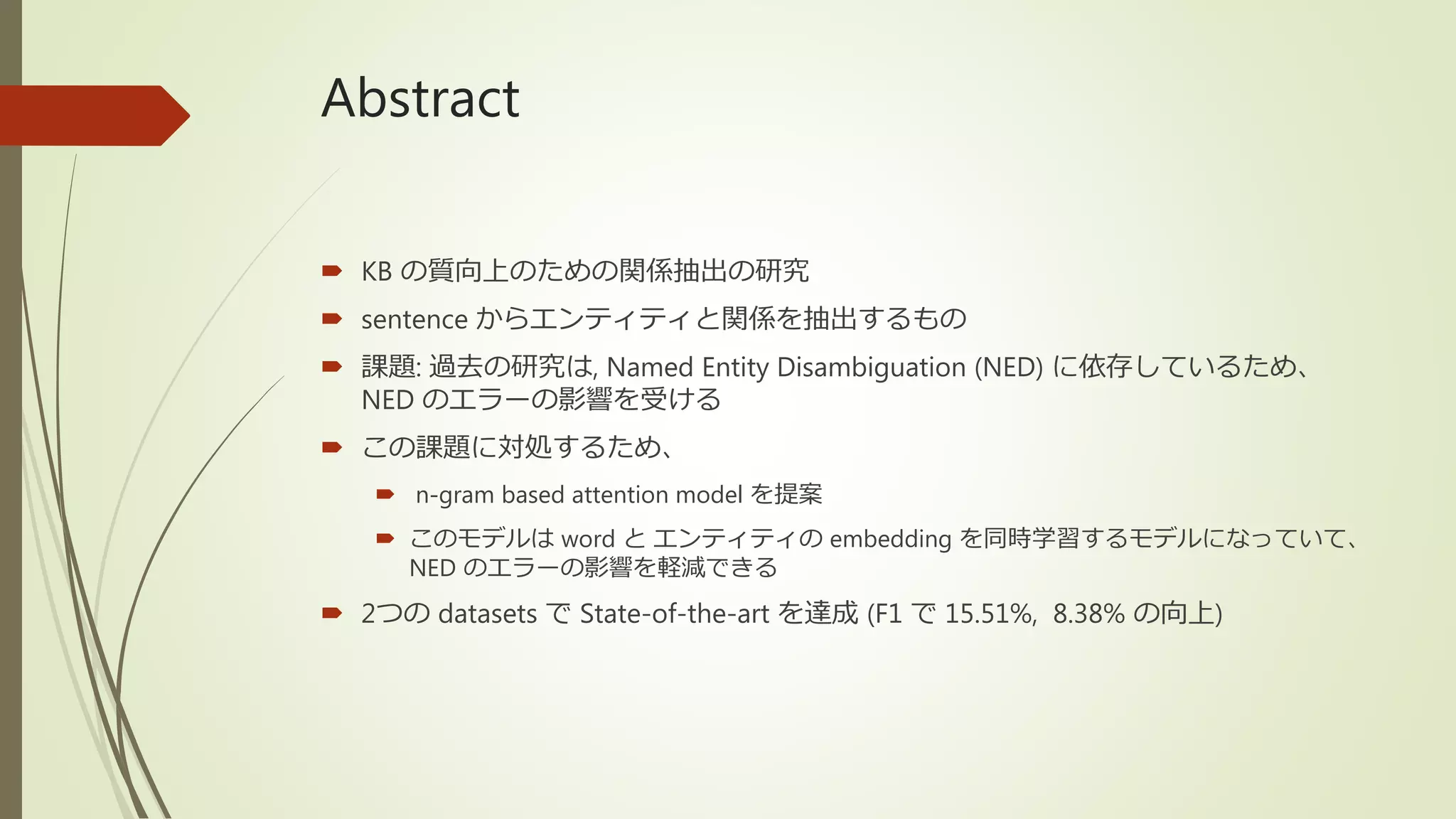 Abstract

KB の質向上のための関係抽出の研究

sentence からエンティティと関係を抽出するもの

課題: 過去の研究は, Named Entity Disambiguation (NED) に依存しているため、NED のエラーの影響を受ける

この課題に対処するため、

n-gram based attention model を提案

このモデルは word と エンティティの embedding を同時学習するモデルになっていて、NED のエラーの影響を軽減できる

2つの datasets で State-of-the-art を達成 (F1 で 15.51%, 8.38% の向上)